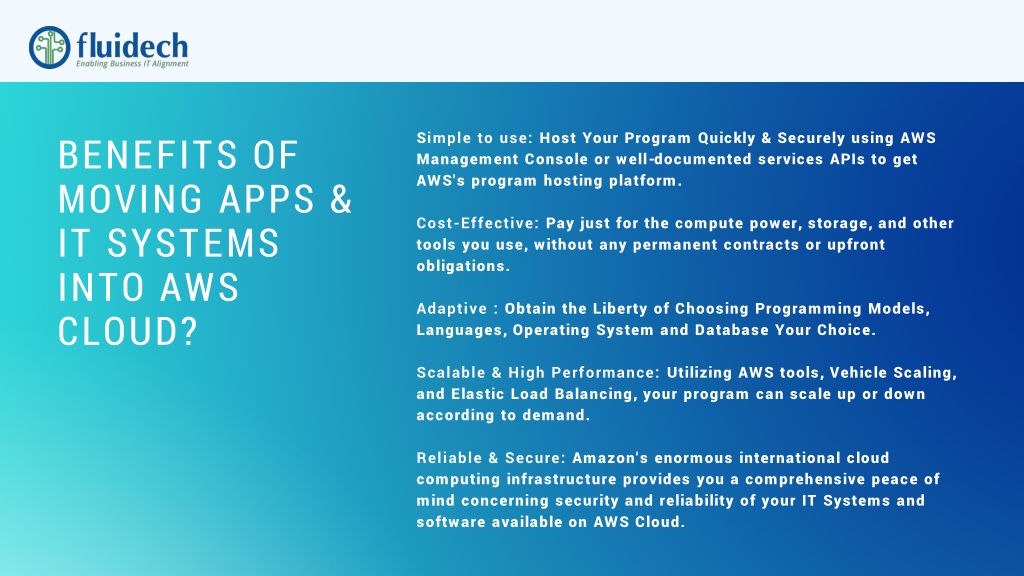 fluidech
Enabling Business IT Alignment

BENEFITS OF MOVING APPS & IT SYSTEMS INTO AWS CLOUD?

Simple to use: Host Your Program Quickly & Securely using AWS Management Console or well-documented services APIs to get AWS's program hosting platform.

Cost-Effective: Pay just for the compute power, storage, and other tools you use, without any permanent contracts or upfront obligations.

Adaptive : Obtain the Liberty of Choosing Programming Models, Languages, Operating System and Database Your Choice.

Scalable & High Performance: Utilizing AWS tools, Vehicle Scaling, and Elastic Load Balancing, your program can scale up or down according to demand.

Reliable & Secure: Amazon's enormous international cloud computing infrastructure provides you a comprehensive peace of mind concerning security and reliability of your IT Systems and software available on AWS Cloud.